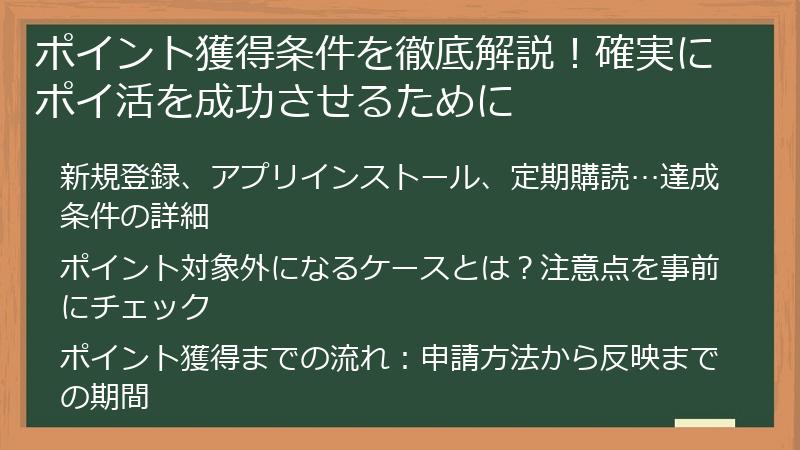 ポイント獲得条件を徹底解説！確実にポイ活を成功させるために

新規登録、アプリインストール、定期購読…達成条件の詳細

ポイント対象外になるケースとは？注意点を事前にチェック

ポイント獲得までの流れ：申請方法から反映までの期間